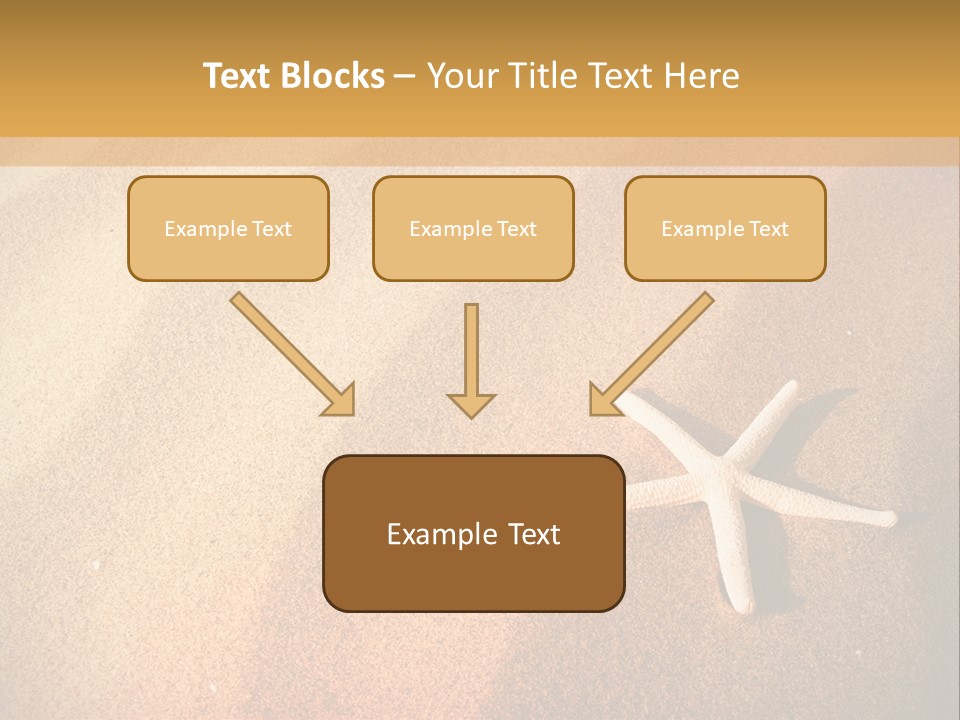 Text Blocks – Your Title Text Here

Example Text

Example Text

Example Text

Example Text